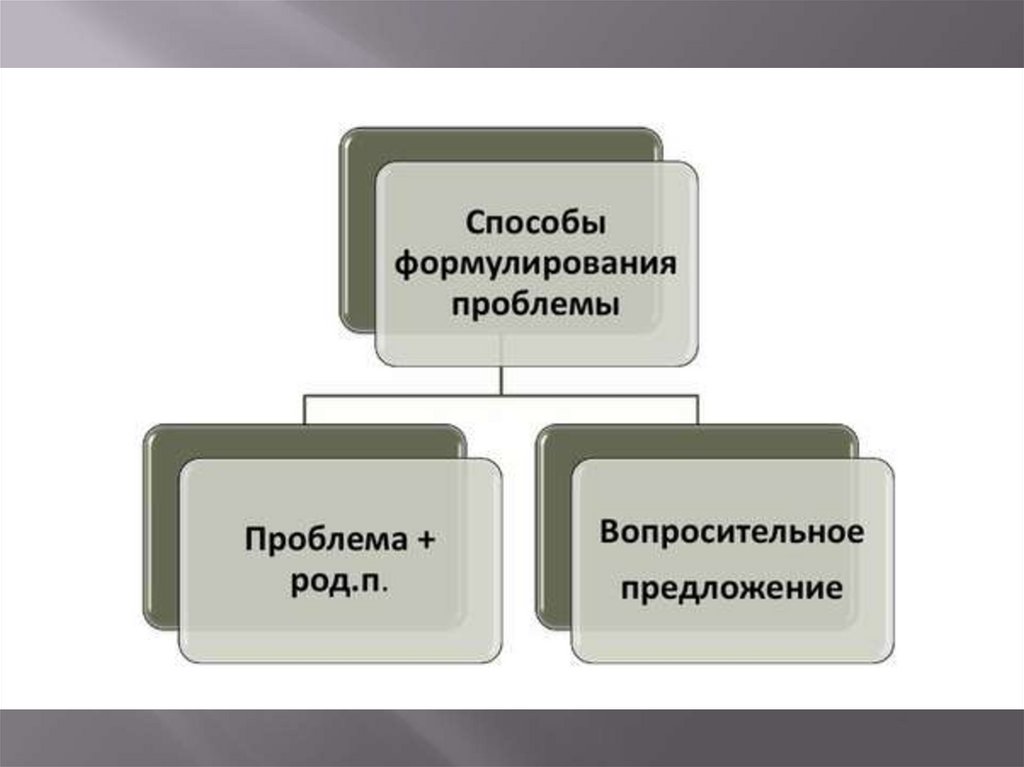 Способы формулирования проблемы

Проблема + род.п.

Вопросительное предложение